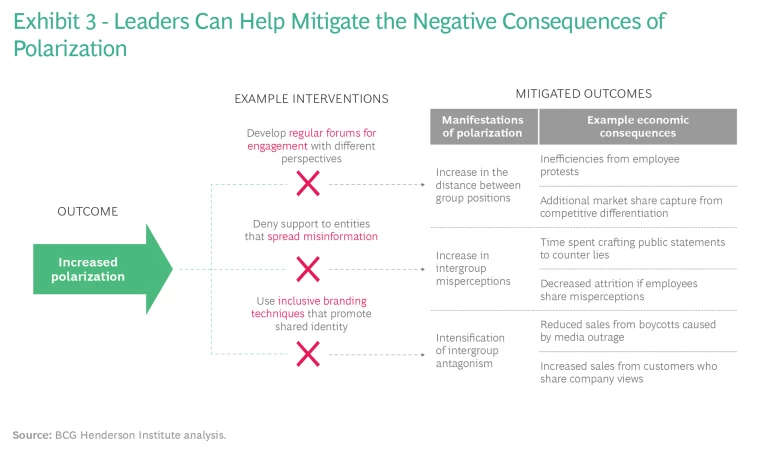 Exhibit 3 - Leaders Can Help Mitigate the Negative Consequences of Polarization

OUTCOME

Increased polarization

EXAMPLE INTERVENTIONS

Develop regular forums for engagement with different perspectives

Deny support to entities that spread misinformation

Use inclusive branding techniques that promote shared identity

MITIGATED OUTCOMES

| Manifestations of polarization | Example economic consequences |
|---|---|
| Increase in the distance between group positions | Inefficiencies from employee protests |
| | Additional market share capture from competitive differentiation |
| Increase in intergroup misperceptions | Time spent crafting public statements to counter lies |
| | Decreased attrition if employees share misperceptions |
| Intensification of intergroup antagonism | Reduced sales from boycotts caused by media outrage |
| | Increased sales from customers who share company views |

Source: BCG Henderson Institute analysis.